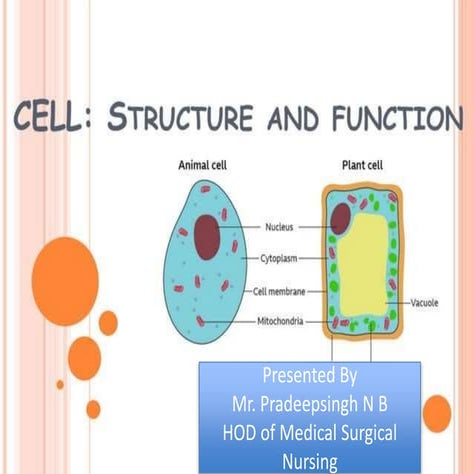 CELL: STRUCTURE AND FUNCTION

Animal cell

Plant cell

Nucleus

Cytoplasm

Cell membrane

Mitochondria

Vacuole

Presented By
Mr. Pradeepsingh N B
HOD of Medical Surgical Nursing